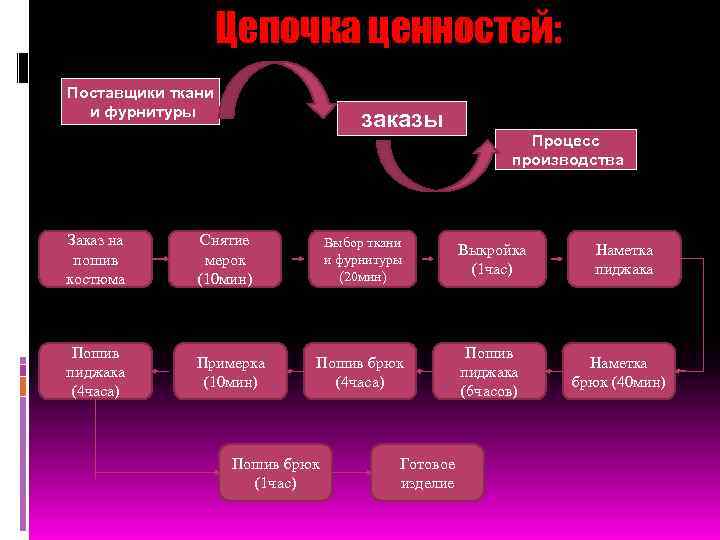 Цепочка ценностей:

Поставщики ткани и фурнитуры

заказы

Процесс производства

Заказ на пошив костюма

Снятие мерок (10мин)

Выбор ткани и фурнитуры (20мин)

Выкройка (1час)

Наметка пиджака

Наметка брюк (40мин)

Пошив пиджака (6часов)

Пошив брюк (4часа)

Примерка (10мин)

Пошив пиджака (4часа)

Пошив брюк (1час)

Готовое изделие